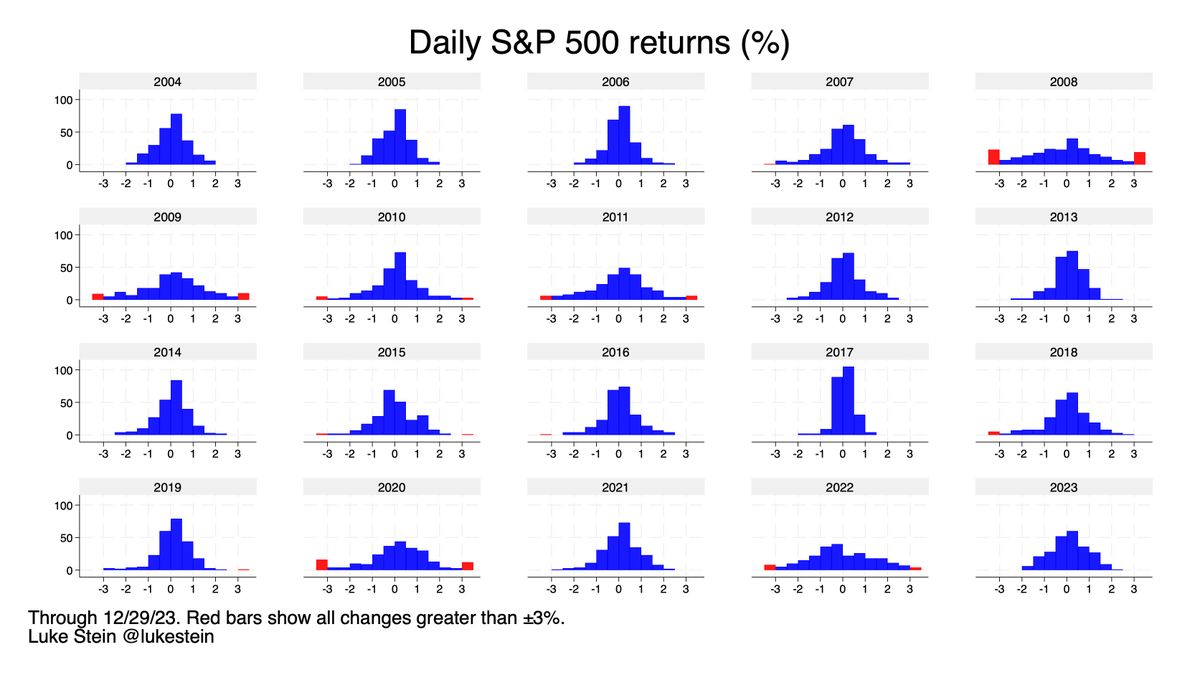 Daily S&P 500 returns (%)

2004
100
50
0
-3 -2 -1 0 1 2 3

2005
-3 -2 -1 0 1 2 3

2006
-3 -2 -1 0 1 2 3

2007
-3 -2 -1 0 1 2 3

2008
-3 -2 -1 0 1 2 3

2009
100
50
0
-3 -2 -1 0 1 2 3

2010
-3 -2 -1 0 1 2 3

2011
-3 -2 -1 0 1 2 3

2012
-3 -2 -1 0 1 2 3

2013
-3 -2 -1 0 1 2 3

2014
100
50
0
-3 -2 -1 0 1 2 3

2015
-3 -2 -1 0 1 2 3

2016
-3 -2 -1 0 1 2 3

2017
-3 -2 -1 0 1 2 3

2018
-3 -2 -1 0 1 2 3

2019
100
50
0
-3 -2 -1 0 1 2 3

2020
-3 -2 -1 0 1 2 3

2021
-3 -2 -1 0 1 2 3

2022
-3 -2 -1 0 1 2 3

2023
-3 -2 -1 0 1 2 3

Through 12/29/23. Red bars show all changes greater than ±3%.
Luke Stein @lukestein